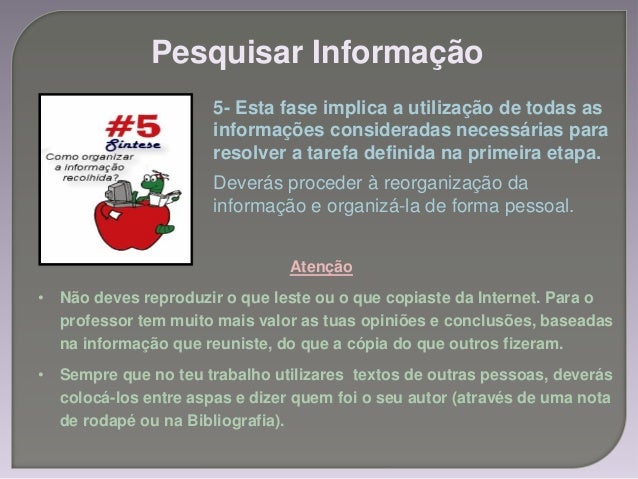 Pesquisar Informação

#5
Síntese
Como organizar a informação recolhida?

5- Esta fase implica a utilização de todas as informações consideradas necessárias para resolver a tarefa definida na primeira etapa.

Deverás proceder à reorganização da informação e organizá-la de forma pessoal.

Atenção

• Não deves reproduzir o que leste ou o que copiaste da Internet. Para o professor tem muito mais valor as tuas opiniões e conclusões, baseadas na informação que reuniste, do que a cópia do que outros fizeram.

• Sempre que no teu trabalho utilizares textos de outras pessoas, deverás colocá-los entre aspas e dizer quem foi o seu autor (através de uma nota de rodapé ou na Bibliografia).